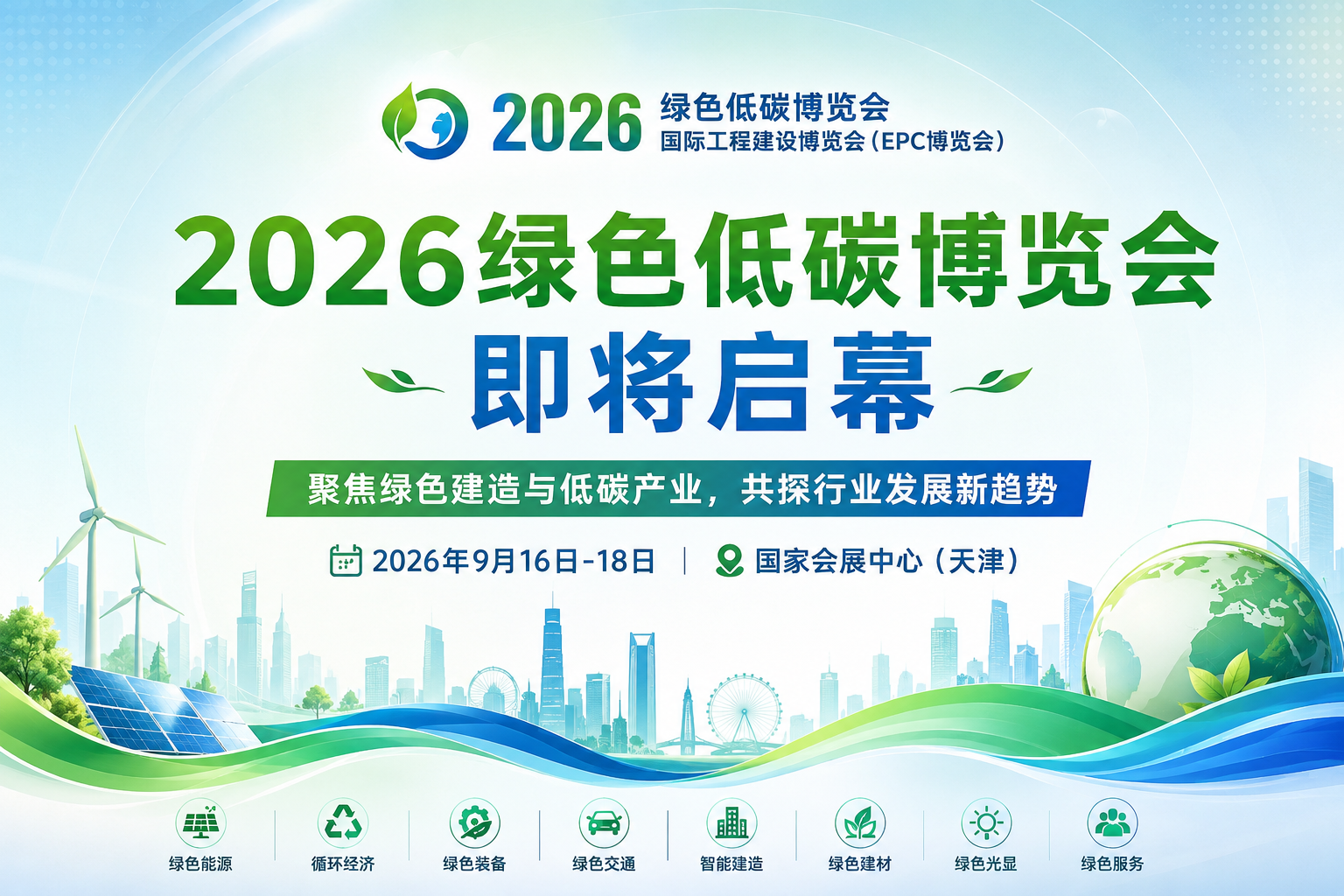 2026 绿色低碳博览会
国际工程建设博览会（EPC博览会）

2026绿色低碳博览会
即将启幕

聚焦绿色建造与低碳产业，共探行业发展新趋势

2026年9月16日-18日 | 国家会展中心（天津）

绿色能源
循环经济
绿色装备
绿色交通
智能建造
绿色建材
绿色光显
绿色服务